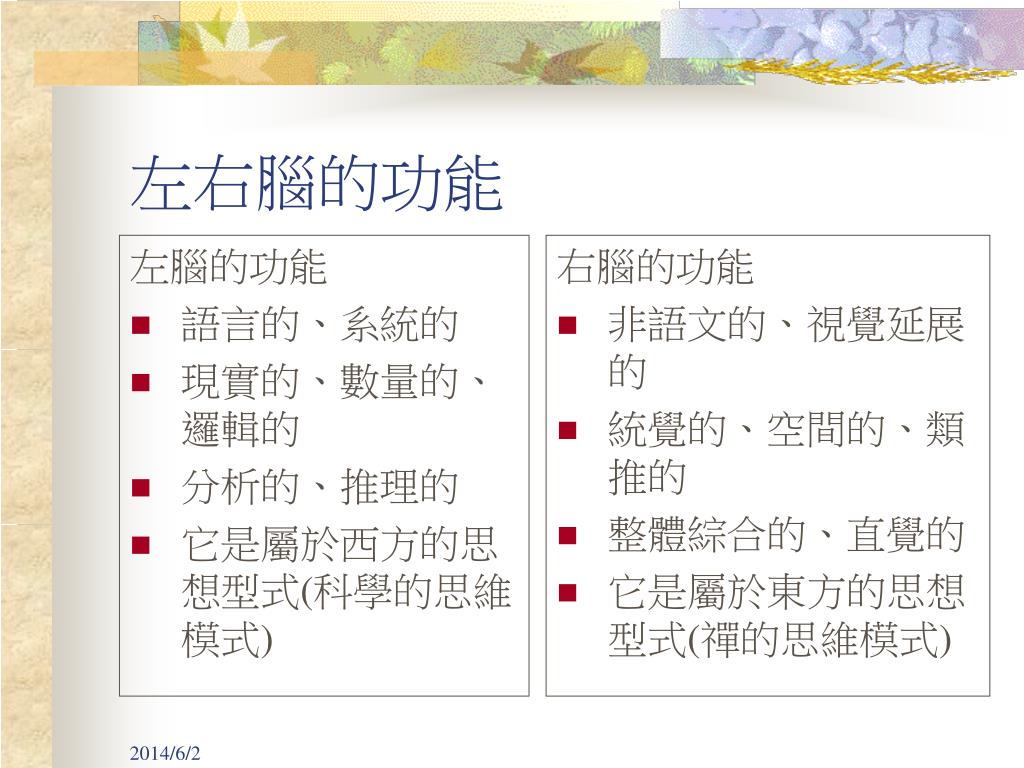 左右腦的功能

左腦的功能
- 語言的、系統的
- 現實的、數量的、邏輯的
- 分析的、推理的
- 它是屬於西方的思想型式(科學的思維模式)

右腦的功能
- 非語文的、視覺延展的
- 統覺的、空間的、類推的
- 整體綜合的、直覺的
- 它是屬於東方的思想型式(禪的思維模式)

2014/6/2